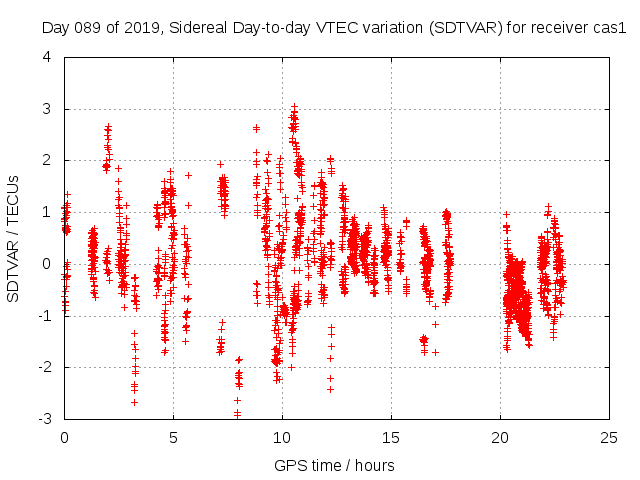 Day 089 of 2019, Sidereal Day-to-day VTEC variation (SDTVAR) for receiver cas1

SDTVAR / TECUs

4
3
2
1
0
-1
-2
-3

0
5
10
15
20
25

GPS time / hours